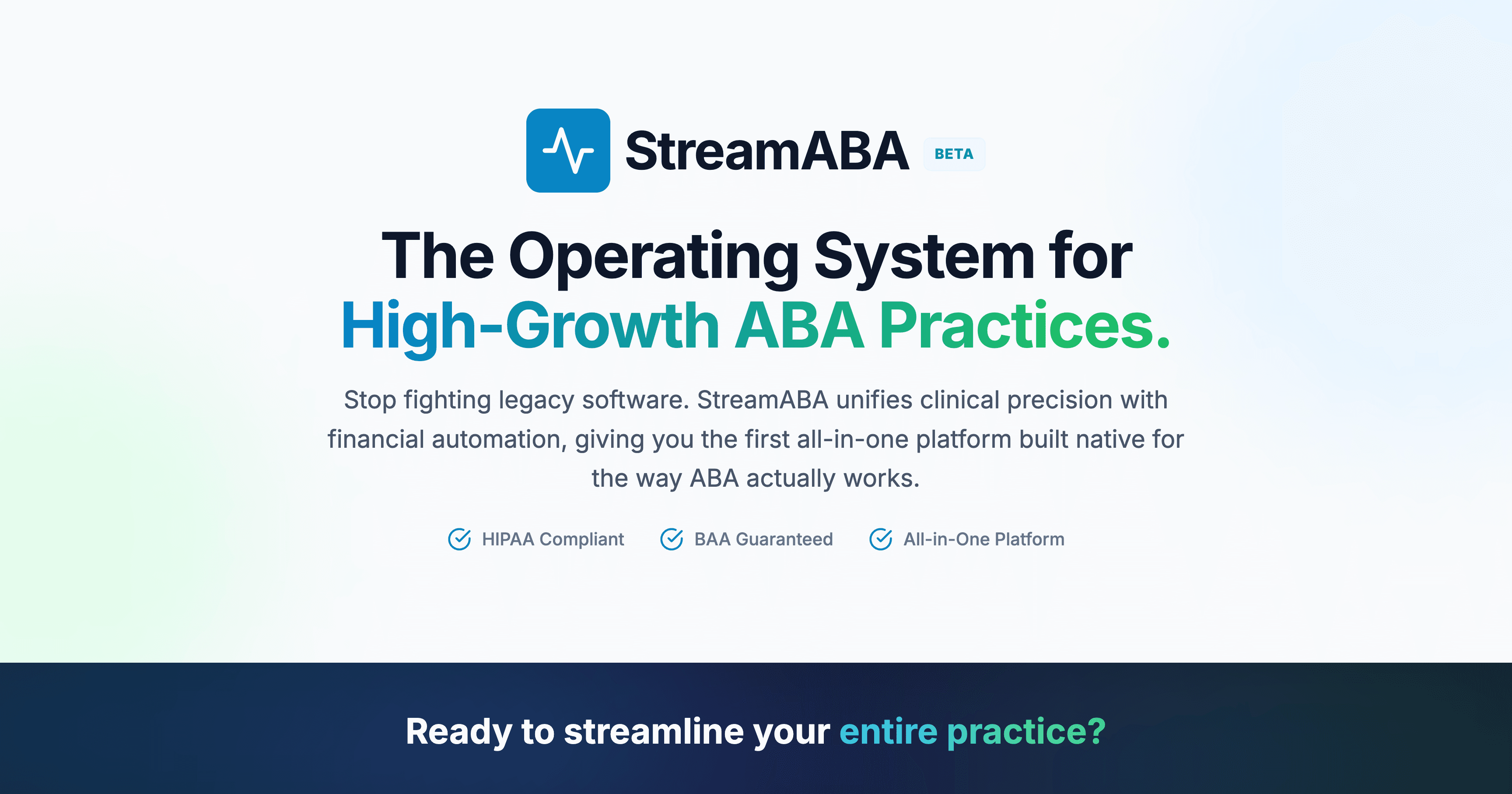 StreamABA BETA

The Operating System for High-Growth ABA Practices.

Stop fighting legacy software. StreamABA unifies clinical precision with financial automation, giving you the first all-in-one platform built native for the way ABA actually works.

HIPAA Compliant BAA Guaranteed All-in-One Platform

Ready to streamline your entire practice?